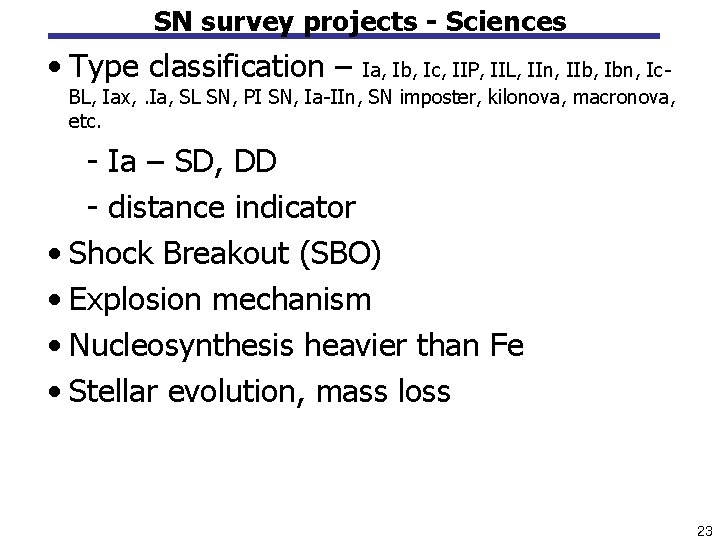 SN survey projects - Sciences

• Type classification – Ia, Ib, Ic, IIP, IIL, IIn, IIb, Ibn, Ic-BL, Iax, .Ia, SL SN, PI SN, Ia-IIn, SN imposter, kilonova, macronova, etc.

- Ia – SD, DD

- distance indicator

• Shock Breakout (SBO)

• Explosion mechanism

• Nucleosynthesis heavier than Fe

• Stellar evolution, mass loss

23